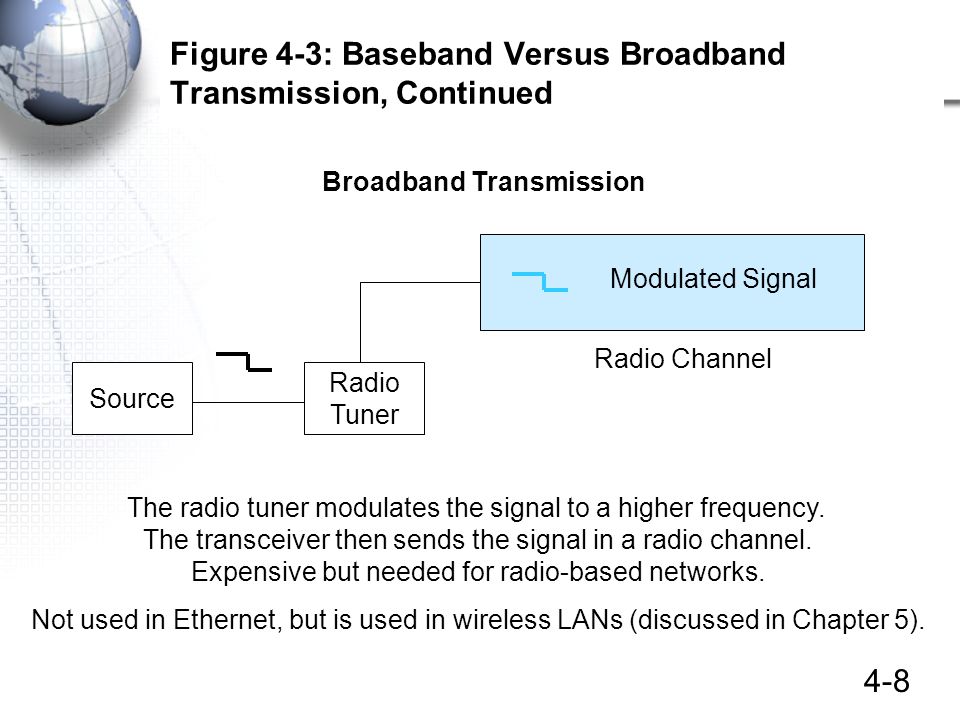 Figure 4-3: Baseband Versus Broadband Transmission, Continued

Broadband Transmission

Modulated Signal

Radio Channel

Source

Radio Tuner

The radio tuner modulates the signal to a higher frequency.
The transceiver then sends the signal in a radio channel.
Expensive but needed for radio-based networks.

Not used in Ethernet, but is used in wireless LANs (discussed in Chapter 5).

4-8